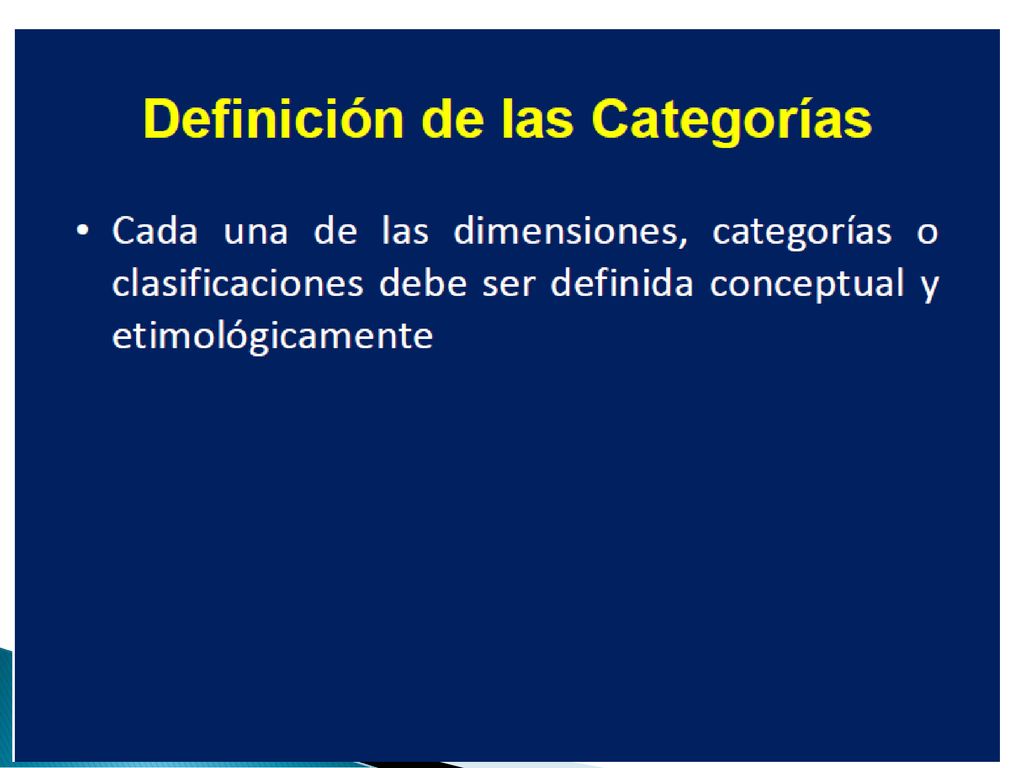 Definición de las Categorías

• Cada una de las dimensiones, categorías o clasificaciones debe ser definida conceptual y etimológicamente